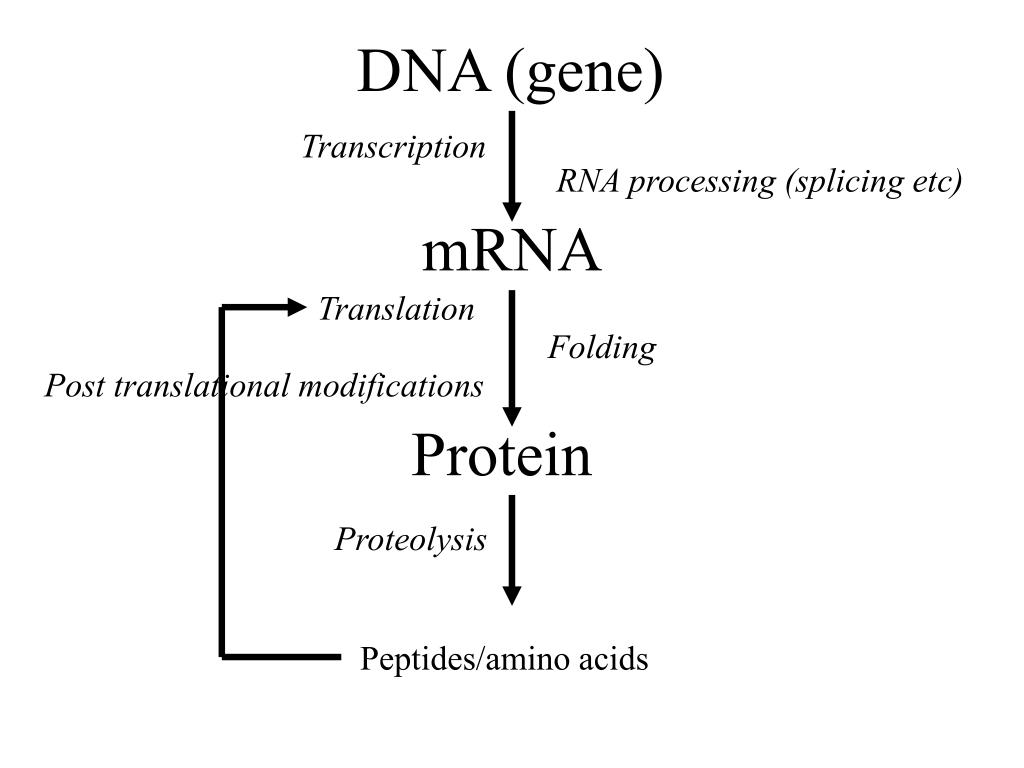 DNA (gene)

Transcription

RNA processing (splicing etc)

mRNA

Translation

Folding

Post translational modifications

Protein

Proteolysis

Peptides/amino acids